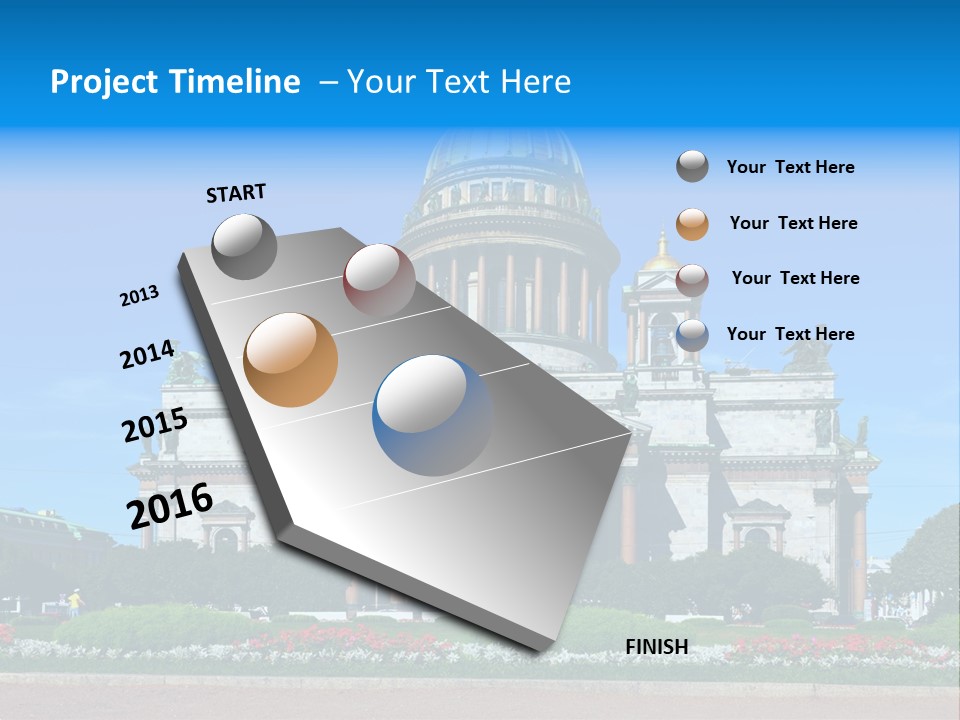 Project Timeline – Your Text Here

START

2013

2014

2015

2016

FINISH

Your Text Here

Your Text Here

Your Text Here

Your Text Here